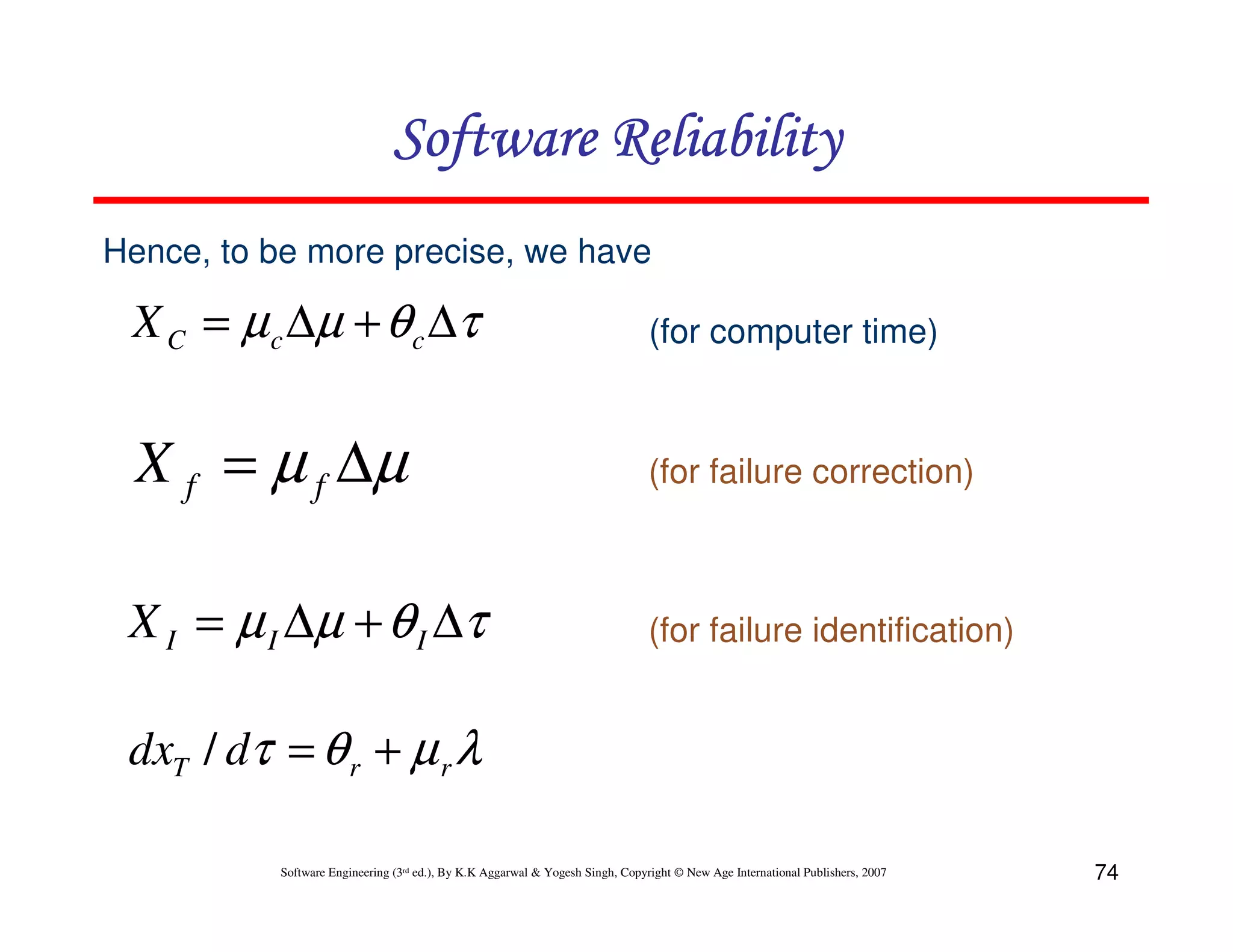 Software Reliability

Hence, to be more precise, we have

$X_C = \mu_c \Delta\mu + \theta_c \Delta\tau$ (for computer time)

$X_f = \mu_f \Delta\mu$ (for failure correction)

$X_I = \mu_I \Delta\mu + \theta_I \Delta\tau$ (for failure identification)

$dx_T / d\tau = \theta_r + \mu_r \lambda$

Software Engineering (3rd ed.), By K.K Aggarwal & Yogesh Singh, Copyright © New Age International Publishers, 2007

74